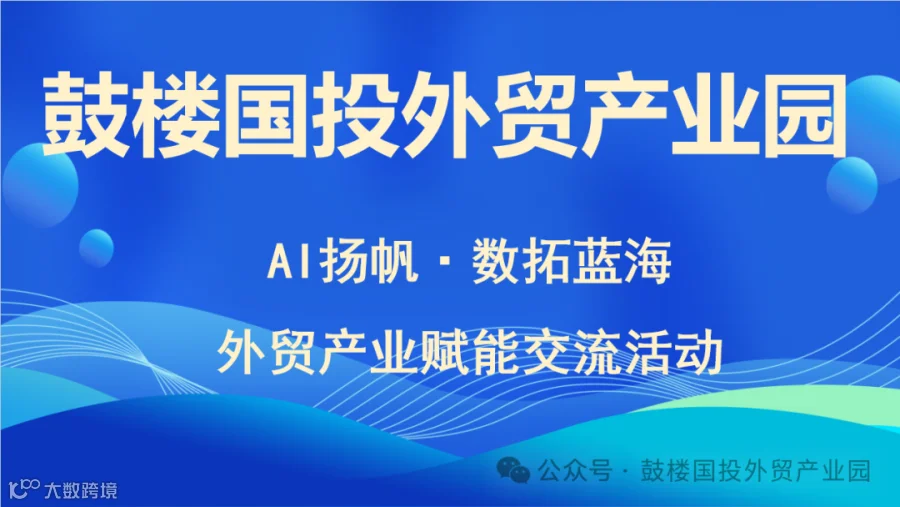 鼓楼国投外贸产业园

AI扬帆 · 数拓蓝海

外贸产业赋能交流活动

公众号 · 鼓楼国投外贸产业园

大数跨境